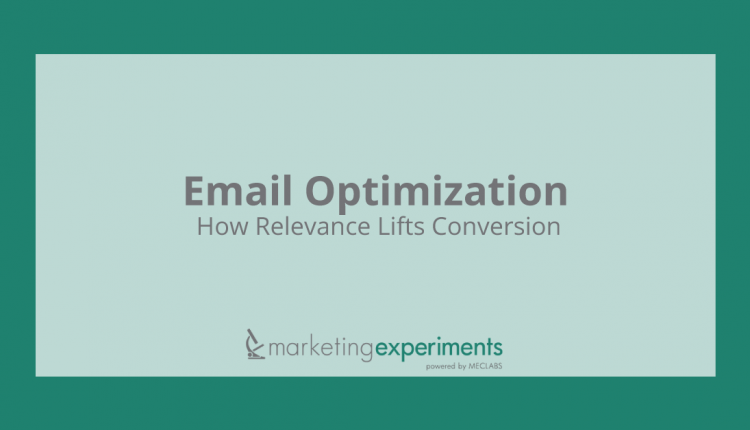 Email Optimization
How Relevance Lifts Conversion

marketingexperiments
powered by MECLABS